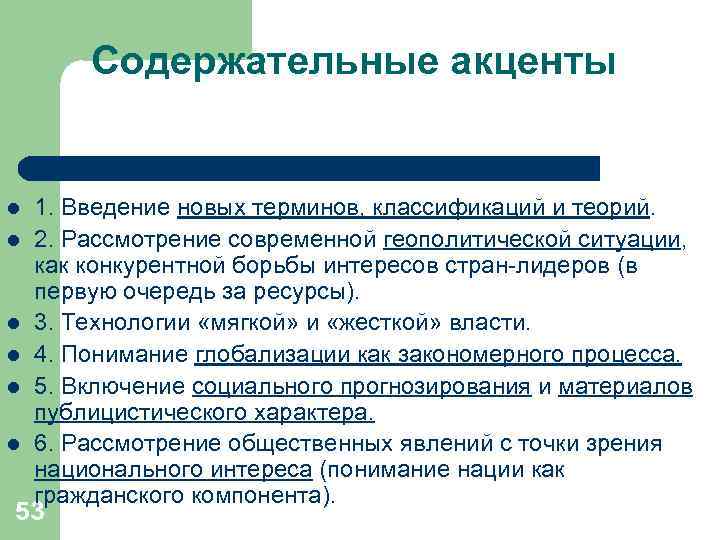 Содержательные акценты

- 1. Введение новых терминов, классификаций и теорий.
- 2. Рассмотрение современной геополитической ситуации, как конкурентной борьбы интересов стран-лидеров (в первую очередь за ресурсы).
- 3. Технологии «мягкой» и «жесткой» власти.
- 4. Понимание глобализации как закономерного процесса.
- 5. Включение социального прогнозирования и материалов публицистического характера.
- 6. Рассмотрение общественных явлений с точки зрения национального интереса (понимание нации как гражданского компонента).

53